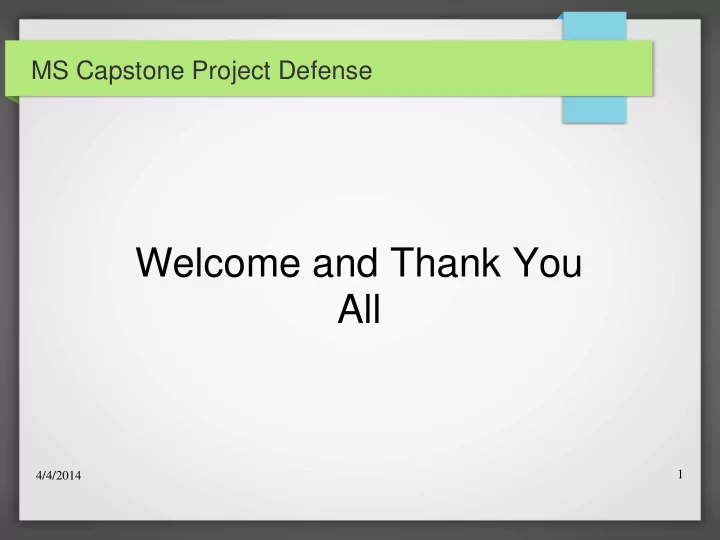 MS Capstone Project Defense

Welcome and Thank You All

4/4/2014

1